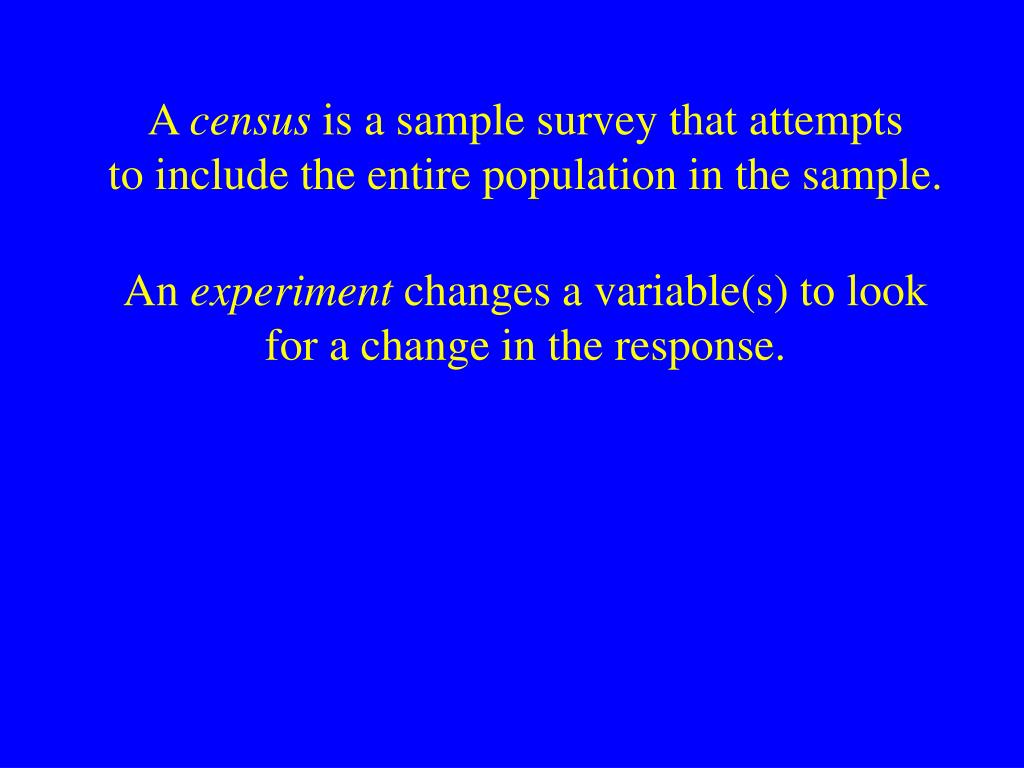 A census is a sample survey that attempts to include the entire population in the sample.

An experiment changes a variable(s) to look for a change in the response.